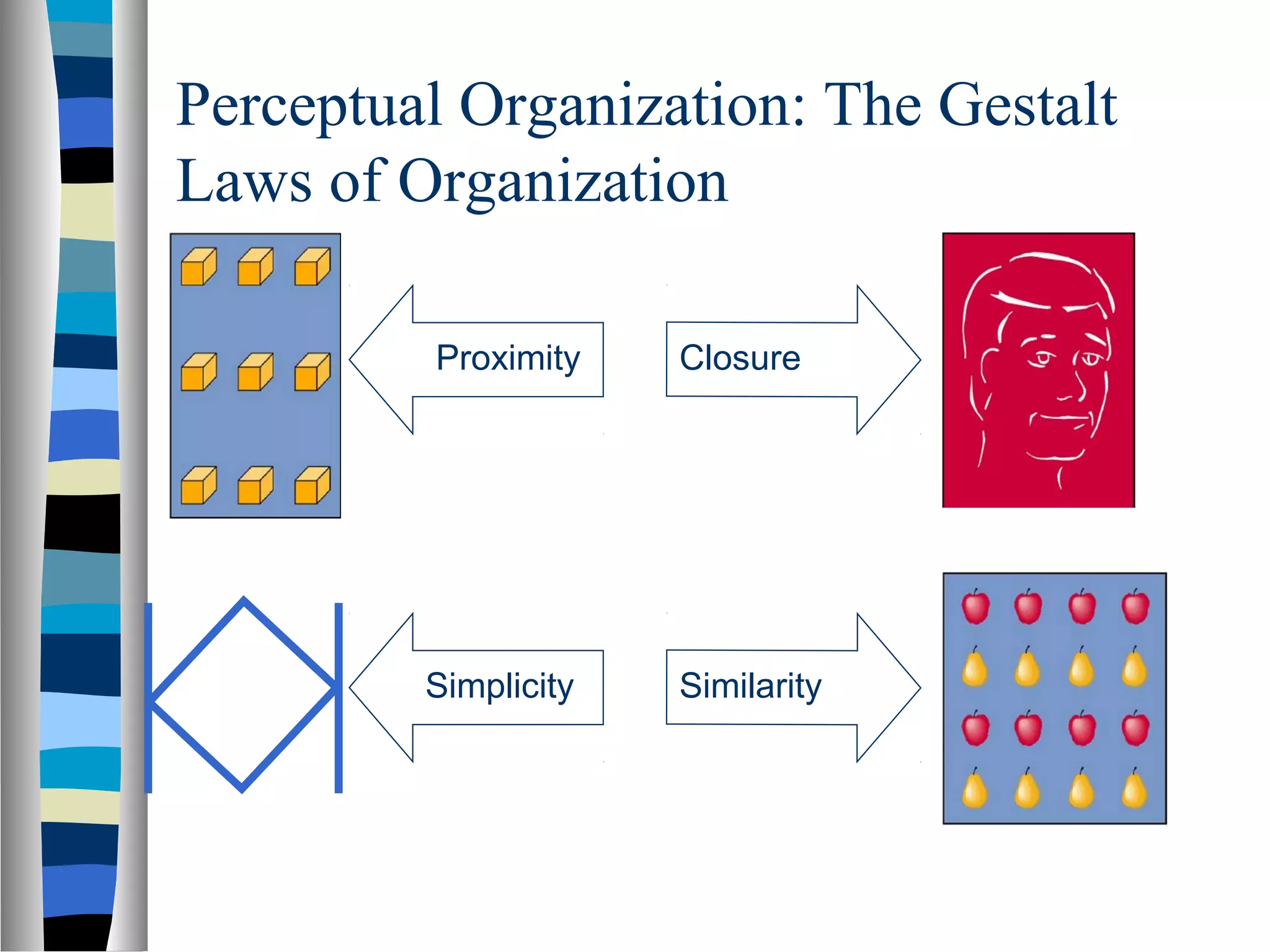 Perceptual Organization: The Gestalt Laws of Organization

Proximity

Closure

Simplicity

Similarity